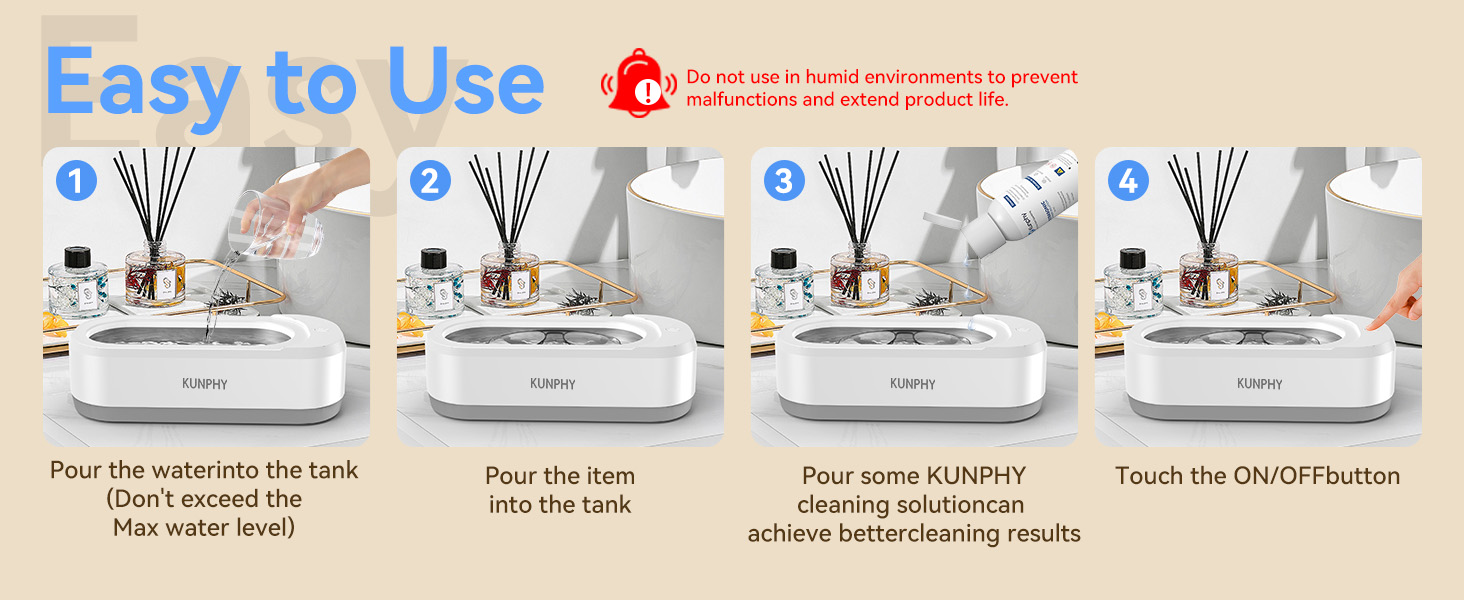 Easy

Easy to Use

Do not use in humid environments to prevent malfunctions and extend product life.

1

KUNPHY

Pour the waterinto the tank (Don't exceed the Max water level)

2

KUNPHY

Pour the item into the tank

3

KUNPHY

Pour some KUNPHY cleaning solutioncan achieve bettercleaning results

4

KUNPHY

Touch the ON/OFFbutton